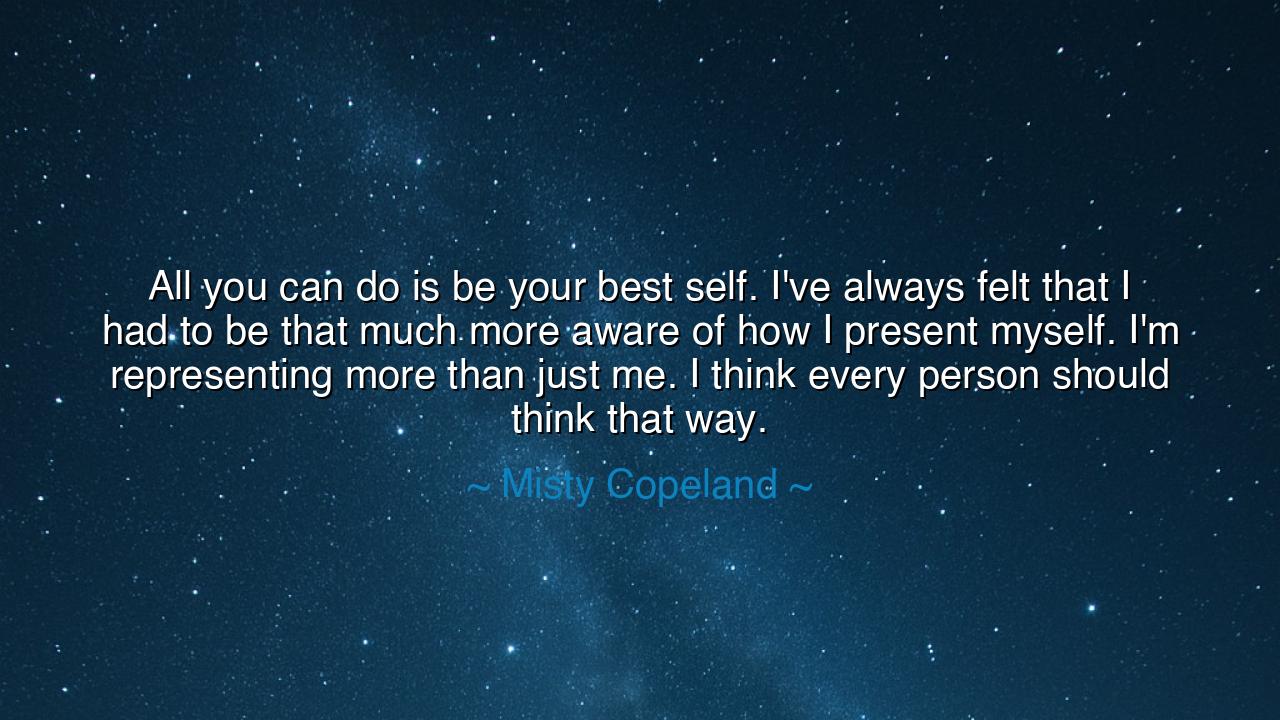 All you can do is be your best self. I've always felt that I had to be that much more aware of how I present myself. I'm representing more than just me. I think every person should think that way.

~ Misty Copeland ~